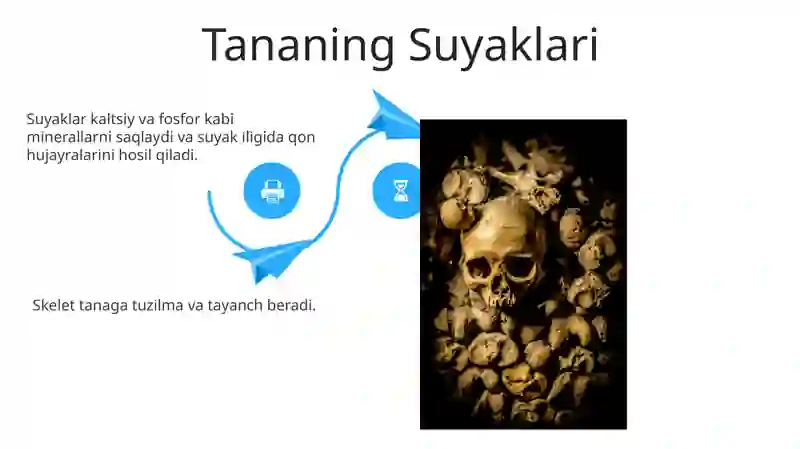 Tananing Suyaklari

Suyaklar kaltsiy va fosfor kabi minerallarni saqlaydi va suyak iligida qon hujayralarini hosil qiladi.

Skelet tanaga tuzilma va tayanch beradi.